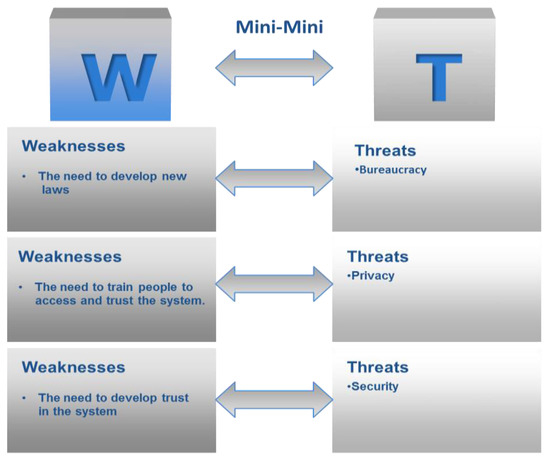 W

Mini-Mini

T

Weaknesses

• The need to develop new laws

Threats
•Bureaucracy

Weaknesses

• The need to train people to access and trust the system.

Threats
•Privacy

Weaknesses

• The need to develop trust in the system

Threats
•Security